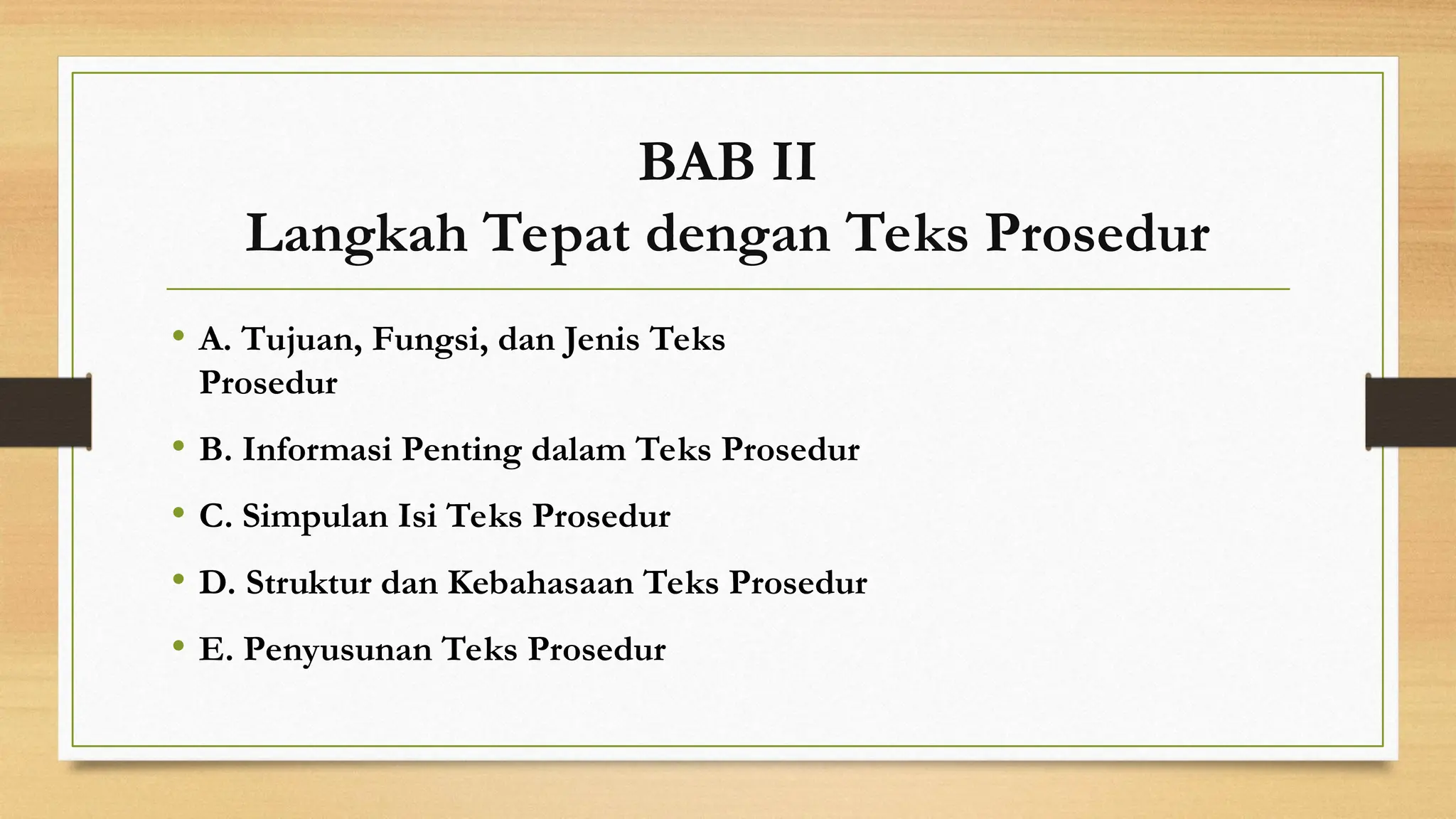 BAB II
Langkah Tepat dengan Teks Prosedur

• A. Tujuan, Fungsi, dan Jenis Teks Prosedur
• B. Informasi Penting dalam Teks Prosedur
• C. Simpulan Isi Teks Prosedur
• D. Struktur dan Kebahasaan Teks Prosedur
• E. Penyusunan Teks Prosedur